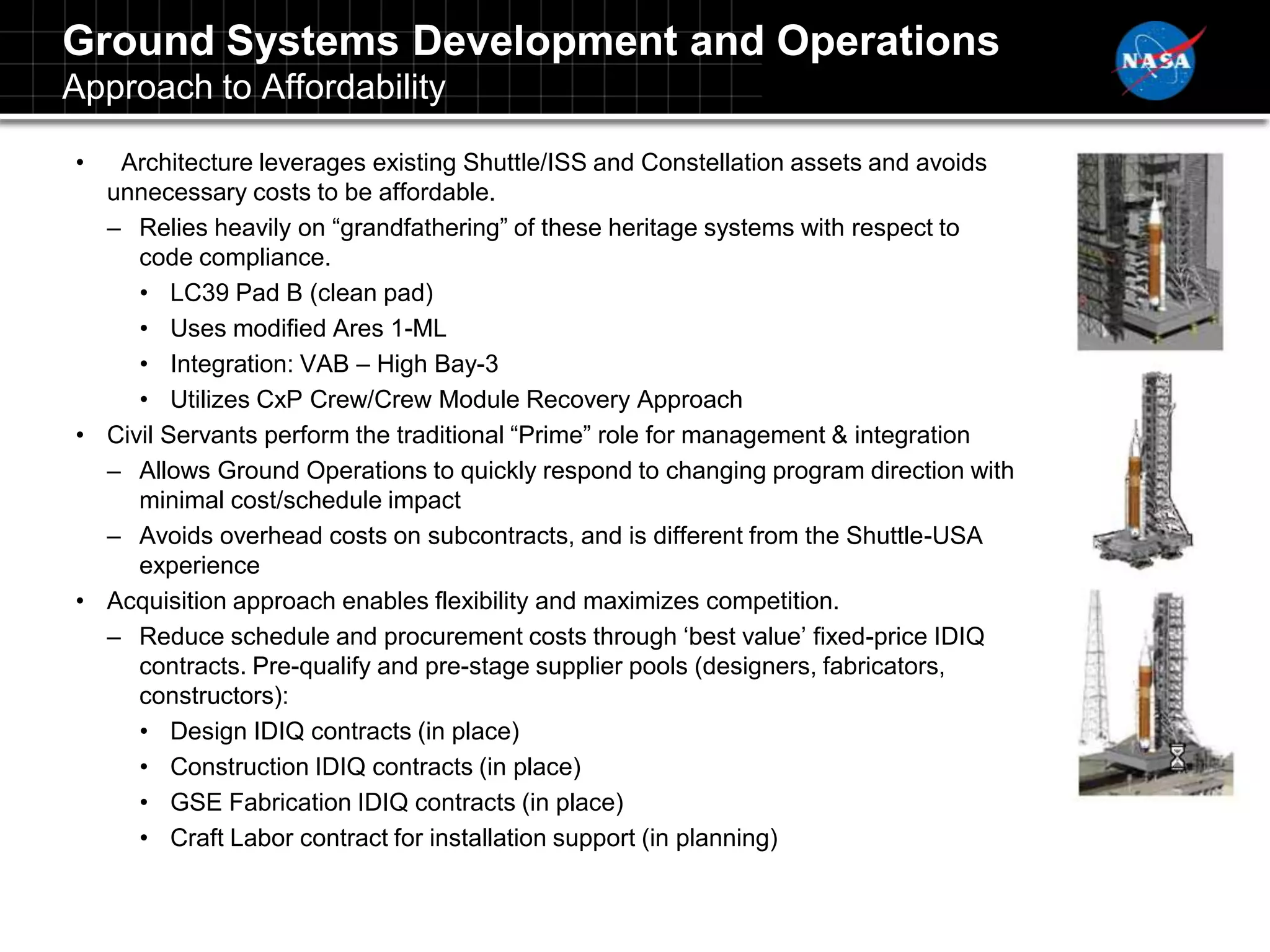 Ground Systems Development and Operations
Approach to Affordability

NASA

• Architecture leverages existing Shuttle/ISS and Constellation assets and avoids unnecessary costs to be affordable.
– Relies heavily on “grandfathering” of these heritage systems with respect to code compliance.
• LC39 Pad B (clean pad)
• Uses modified Ares 1-ML
• Integration: VAB – High Bay-3
• Utilizes CxP Crew/Crew Module Recovery Approach
• Civil Servants perform the traditional “Prime” role for management & integration
– Allows Ground Operations to quickly respond to changing program direction with minimal cost/schedule impact
– Avoids overhead costs on subcontracts, and is different from the Shuttle-USA experience
• Acquisition approach enables flexibility and maximizes competition.
– Reduce schedule and procurement costs through ‘best value’ fixed-price IDIQ contracts. Pre-qualify and pre-stage supplier pools (designers, fabricators, constructors):
• Design IDIQ contracts (in place)
• Construction IDIQ contracts (in place)
• GSE Fabrication IDIQ contracts (in place)
• Craft Labor contract for installation support (in planning)